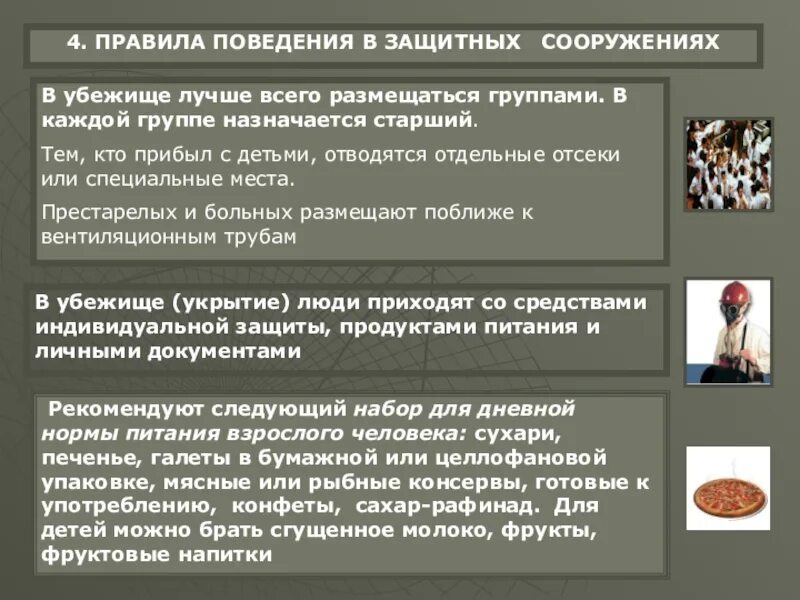 4. ПРАВИЛА ПОВЕДЕНИЯ В ЗАЩИТНЫХ СООРУЖЕНИЯХ

В убежище лучше всего размещаться группами. В каждой группе назначается старший.

Тем, кто прибыл с детьми, отводятся отдельные отсеки или специальные места.

Престарелых и больных размещают поближе к вентиляционным трубам

В убежище (укрытие) люди приходят со средствами индивидуальной защиты, продуктами питания и личными документами

Рекомендуют следующий набор для дневной нормы питания взрослого человека: сухари, печенье, галеты в бумажной или целлофановой упаковке, мясные или рыбные консервы, готовые к употреблению, конфеты, сахар-рафинад. Для детей можно брать сгущенное молоко, фрукты, фруктовые напитки